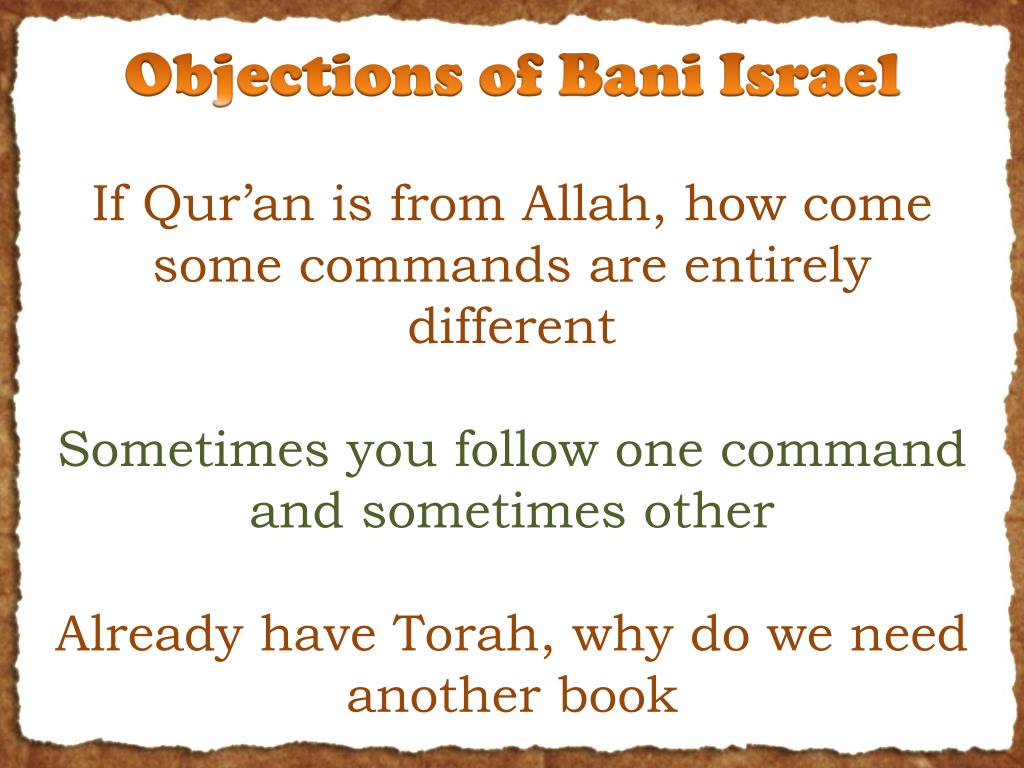 Objections of Bani Israel

If Qur’an is from Allah, how come some commands are entirely different

Sometimes you follow one command and sometimes other

Already have Torah, why do we need another book